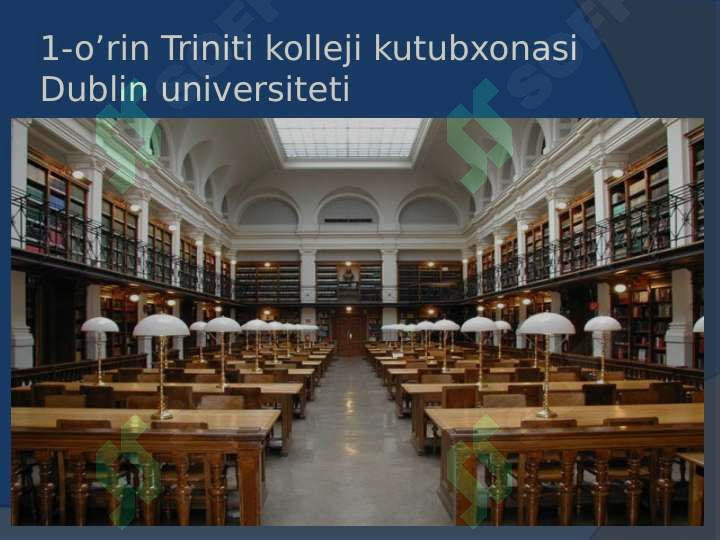 1-o’rin Triniti kolleji kutubxonasi Dublin universiteti